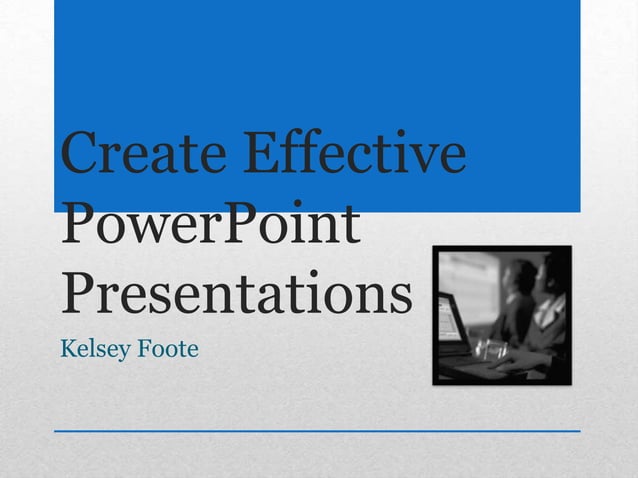 Create Effective PowerPoint Presentations

Kelsey Foote